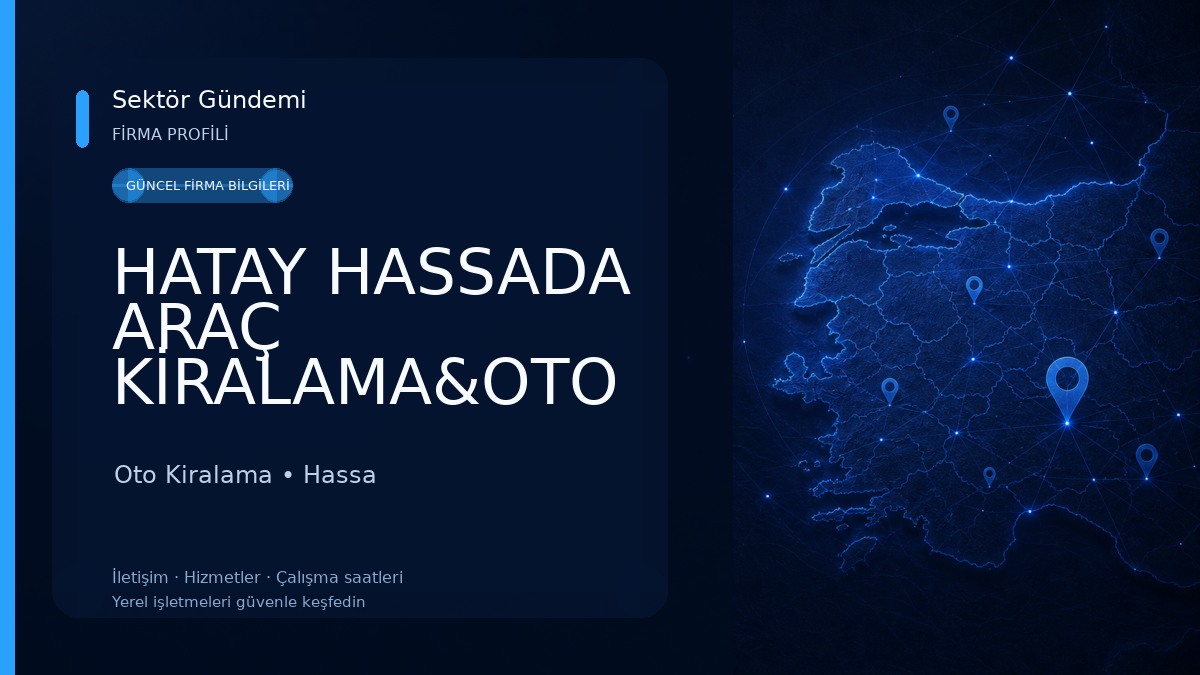 Sektör Gündemi
FİRMA PROFİLİ

GÜNCEL FİRMA BİLGİLERİ

HATAY HASSADA ARAÇ KİRALAMA&OTO

Oto Kiralama • Hassa

İletişim · Hizmetler · Çalışma saatleri
Yerel işletmeleri güvenle keşfedin